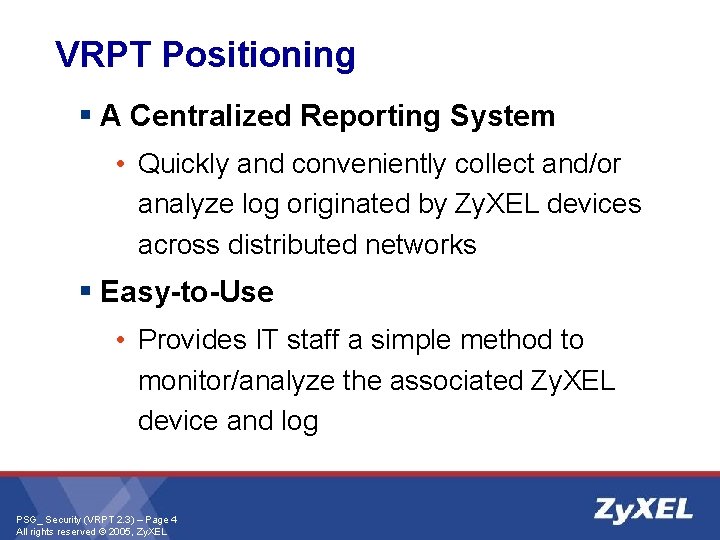 VRPT Positioning

▪ A Centralized Reporting System

• Quickly and conveniently collect and/or analyze log originated by ZyXEL devices across distributed networks

▪ Easy-to-Use

• Provides IT staff a simple method to monitor/analyze the associated ZyXEL device and log

PSG_ Security (VRPT 2.3) – Page 4
All rights reserved © 2005, ZyXEL

ZyXEL